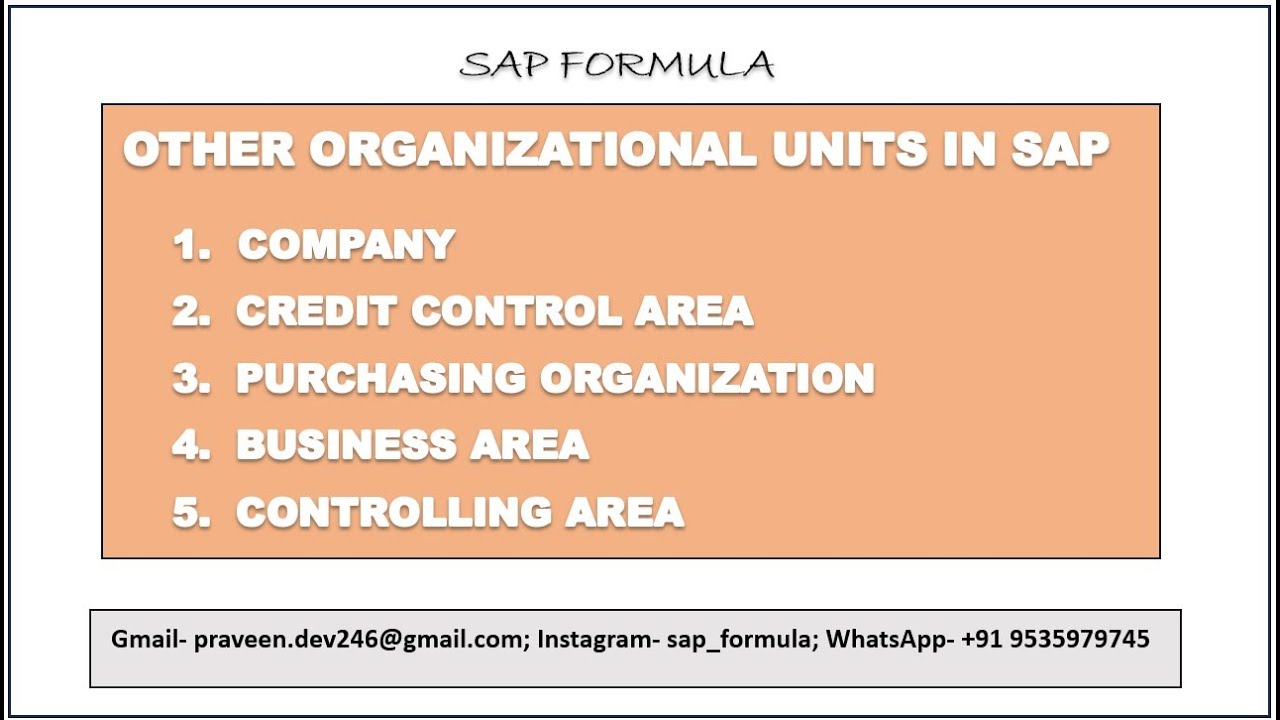 SAP FORMULA

OTHER ORGANIZATIONAL UNITS IN SAP

1. COMPANY
2. CREDIT CONTROL AREA
3. PURCHASING ORGANIZATION
4. BUSINESS AREA
5. CONTROLLING AREA

Gmail- praveen.dev246@gmail.com; Instagram- sap_formula; WhatsApp- +91 9535979745